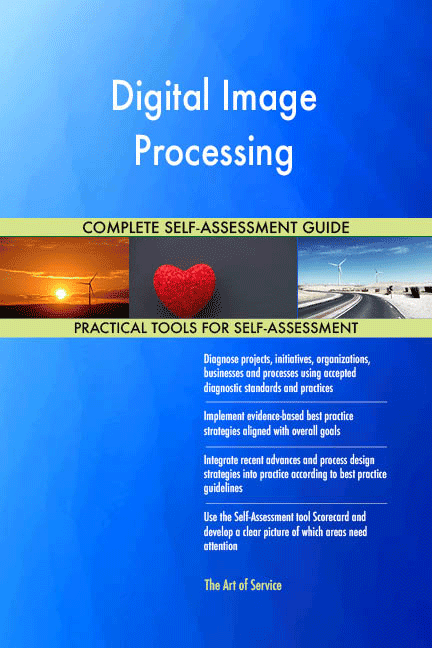 Digital Image Processing

COMPLETE SELF-ASSESSMENT GUIDE

PRACTICAL TOOLS FOR SELF-ASSESSMENT

Diagnose projects, initiatives, organizations, businesses and processes using accepted diagnostic standards and practices

Implement evidence-based best practice strategies aligned with overall goals

Integrate recent advances and process design strategies into practice according to best practice guidelines

Use the Self-Assessment tool Scorecard and develop a clear picture of which areas need attention

The Art of Service